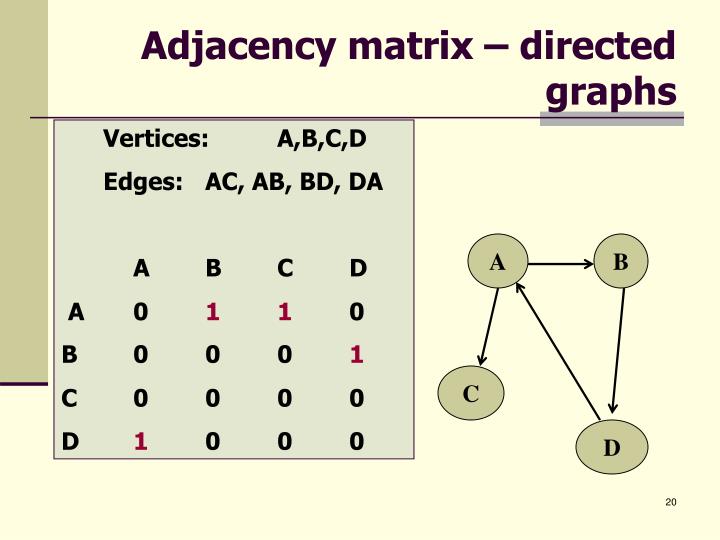 Adjacency matrix – directed graphs

Vertices: A,B,C,D

Edges: AC, AB, BD, DA

|   | A | B | C | D |
|---|---|---|---|---|
| A | 0 | 1 | 1 | 0 |
| B | 0 | 0 | 0 | 1 |
| C | 0 | 0 | 0 | 0 |
| D | 1 | 0 | 0 | 0 |

A
B
C
D

20